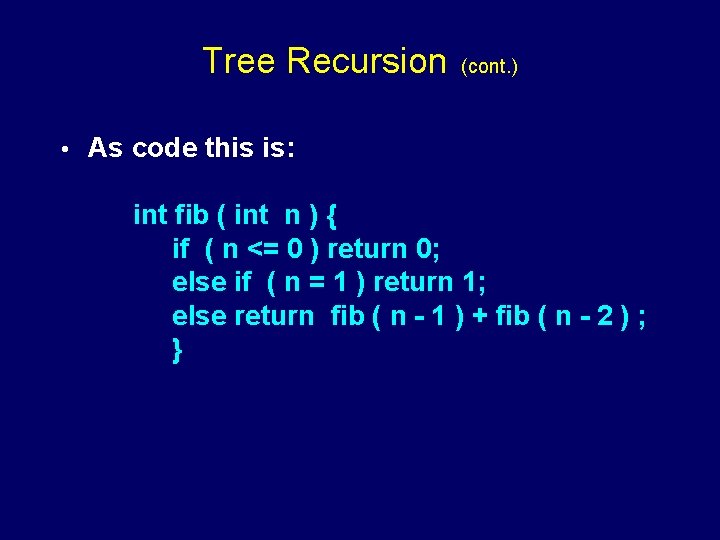 Tree Recursion (cont.)

• As code this is:

int fib ( int n ) {
if ( n <= 0 ) return 0;
else if ( n = 1 ) return 1;
else return fib ( n - 1 ) + fib ( n - 2 ) ;
}